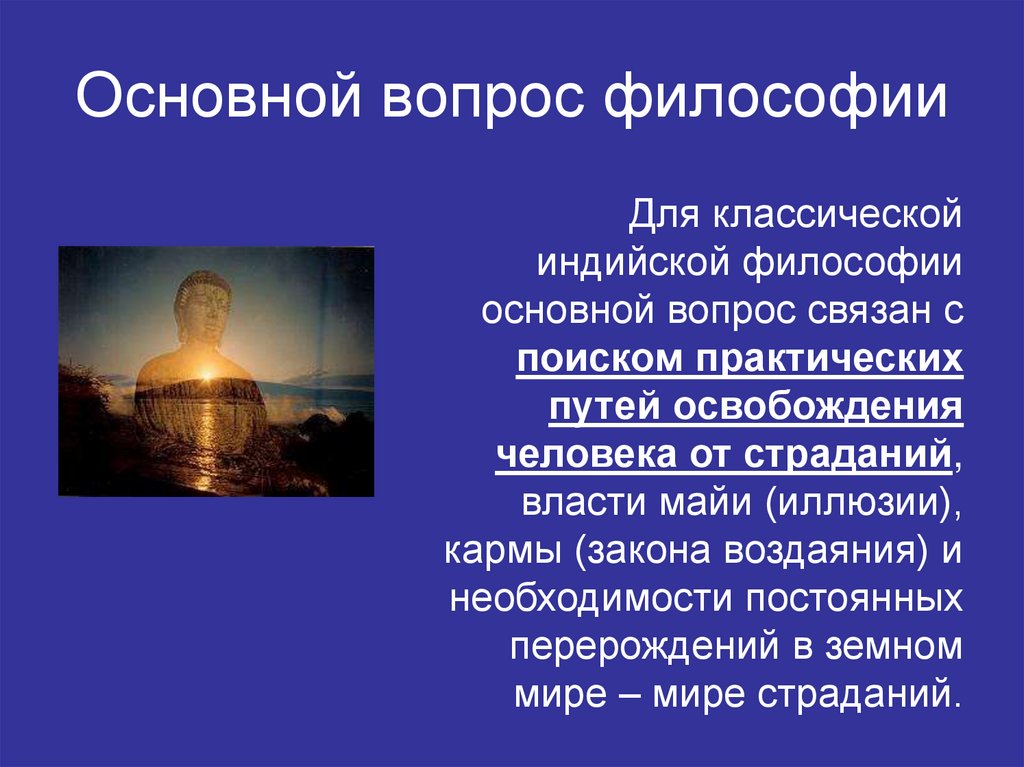 Основной вопрос философии

Для классической индийской философии основной вопрос связан с поиском практических путей освобождения человека от страданий, власти майи (иллюзии), кармы (закона воздаяния) и необходимости постоянных перерождений в земном мире – мире страданий.